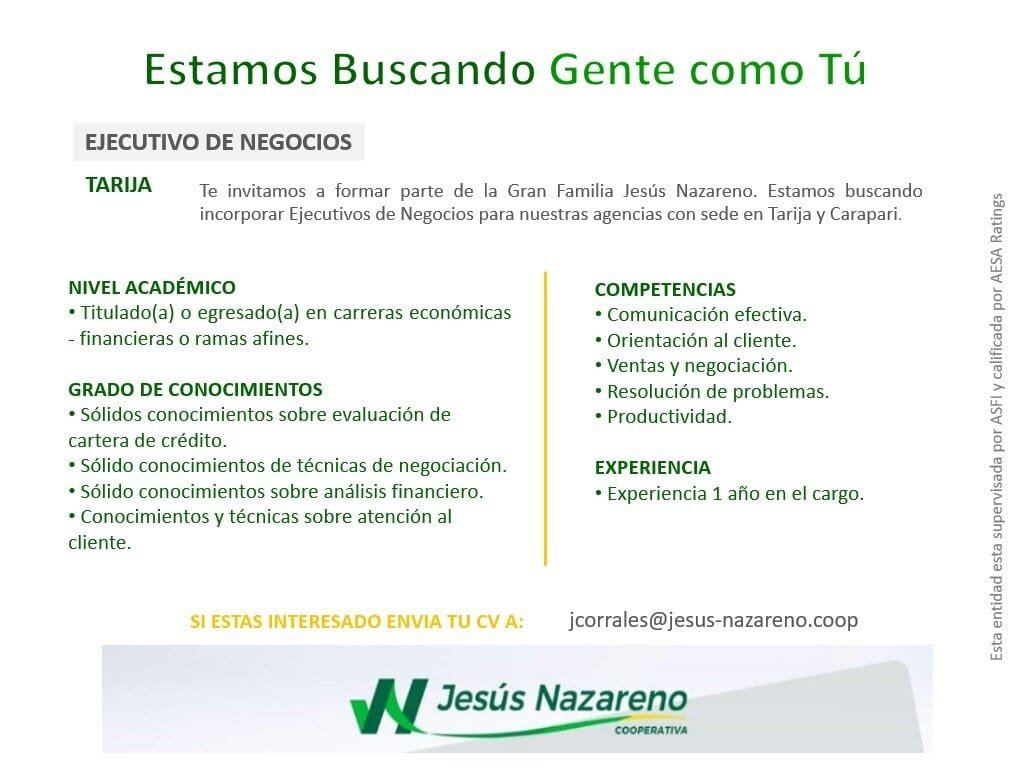 Estamos Buscando Gente como Tú

EJECUTIVO DE NEGOCIOS

TARIJA

Te invitamos a formar parte de la Gran Familia Jesús Nazareno. Estamos buscando incorporar Ejecutivos de Negocios para nuestras agencias con sede en Tarija y Carapari.

NIVEL ACADÉMICO
• Titulado(a) o egresado(a) en carreras económicas - financieras o ramas afines.

GRADO DE CONOCIMIENTOS
• Sólidos conocimientos sobre evaluación de cartera de crédito.
• Sólido conocimientos de técnicas de negociación.
• Sólido conocimientos sobre análisis financiero.
• Conocimientos y técnicas sobre atención al cliente.

COMPETENCIAS
• Comunicación efectiva.
• Orientación al cliente.
• Ventas y negociación.
• Resolución de problemas.
• Productividad.

EXPERIENCIA
• Experiencia 1 año en el cargo.

SI ESTAS INTERESADO ENVIA TU CV A: jcorrales@jesus-nazareno.coop

Jesús Nazareno
COOPERATIVA

Esta entidad esta supervisada por ASFI y calificada por AESA Ratings